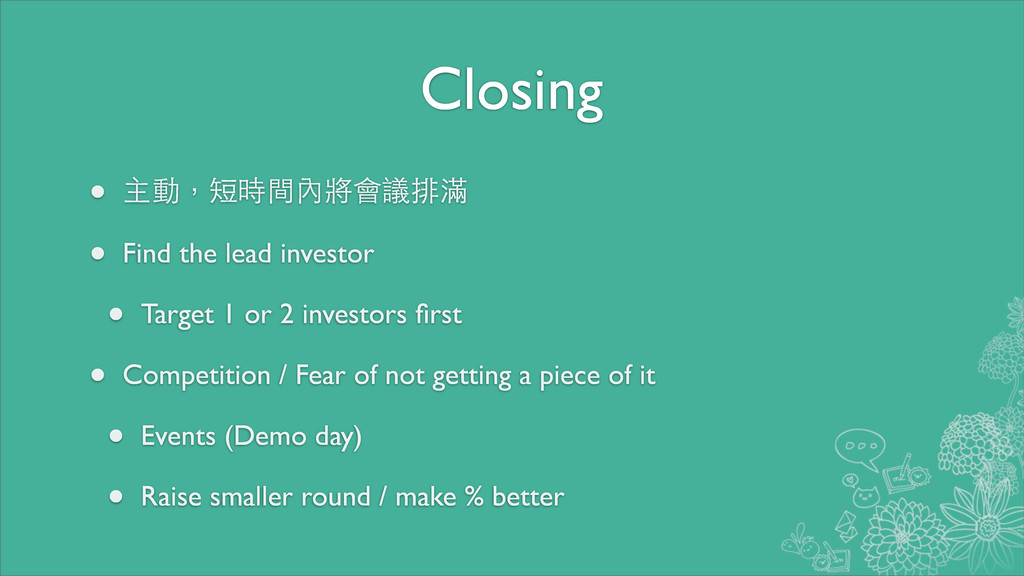 Closing

• 主動，短時間內將會議排滿

• Find the lead investor

• Target 1 or 2 investors first

• Competition / Fear of not getting a piece of it

• Events (Demo day)

• Raise smaller round / make % better